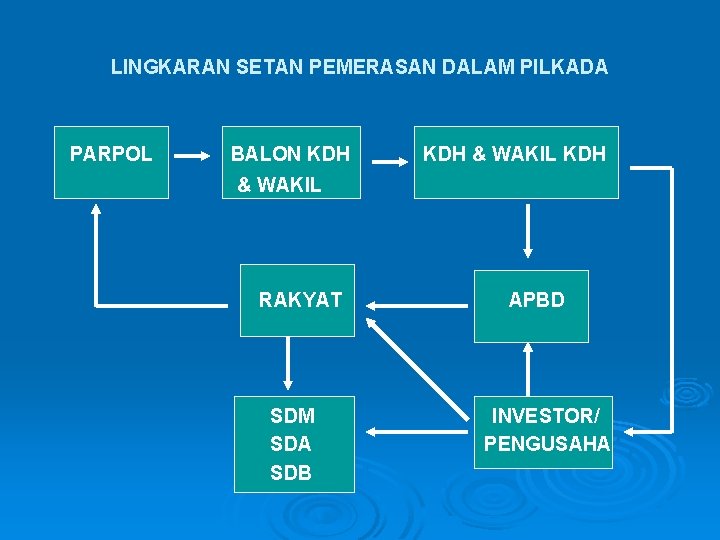 LINGKARAN SETAN PEMERASAN DALAM PILKADA

PARPOL

BALON KDH & WAKIL

KDH & WAKIL KDH

RAKYAT

APBD

SDM
SDA
SDB

INVESTOR/ PENGUSAHA